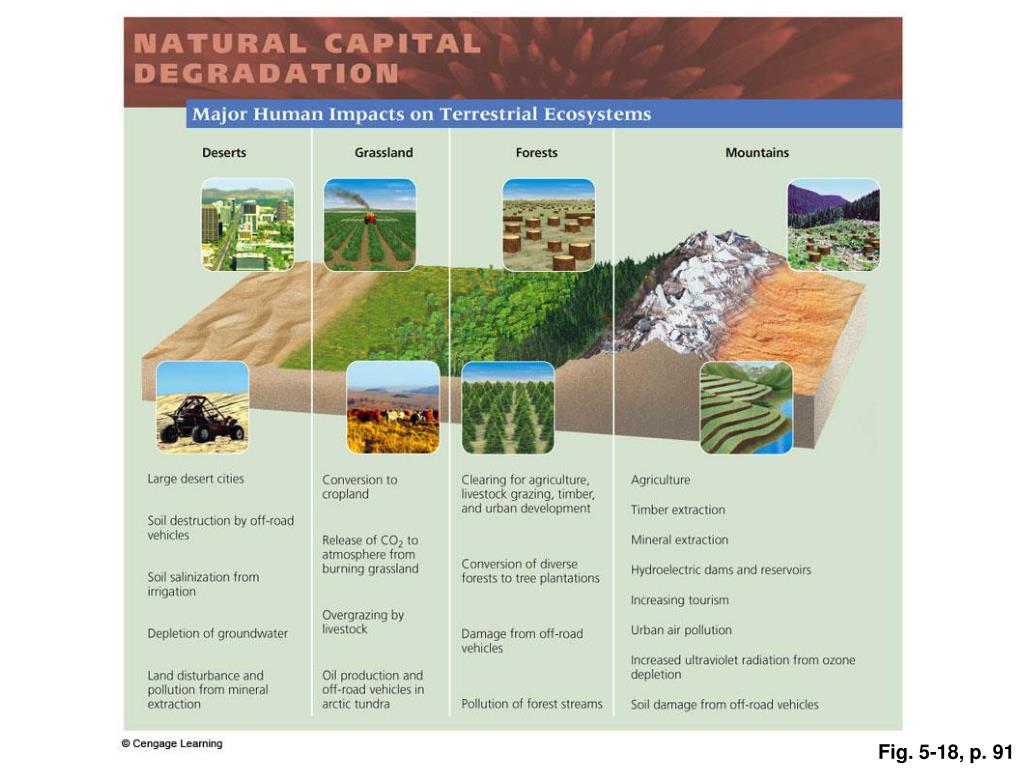 NATURAL CAPITAL DEGRADATION

Major Human Impacts on Terrestrial Ecosystems

Deserts

Large desert cities

Soil destruction by off-road vehicles

Soil salinization from irrigation

Depletion of groundwater

Land disturbance and pollution from mineral extraction

Grassland

Conversion to cropland

Release of $CO_2$ to atmosphere from burning grassland

Overgrazing by livestock

Oil production and off-road vehicles in arctic tundra

Forests

Clearing for agriculture, livestock grazing, timber, and urban development

Conversion of diverse forests to tree plantations

Damage from off-road vehicles

Pollution of forest streams

Mountains

Agriculture

Timber extraction

Mineral extraction

Hydroelectric dams and reservoirs

Increasing tourism

Urban air pollution

Increased ultraviolet radiation from ozone depletion

Soil damage from off-road vehicles

© Cengage Learning

Fig. 5-18, p. 91